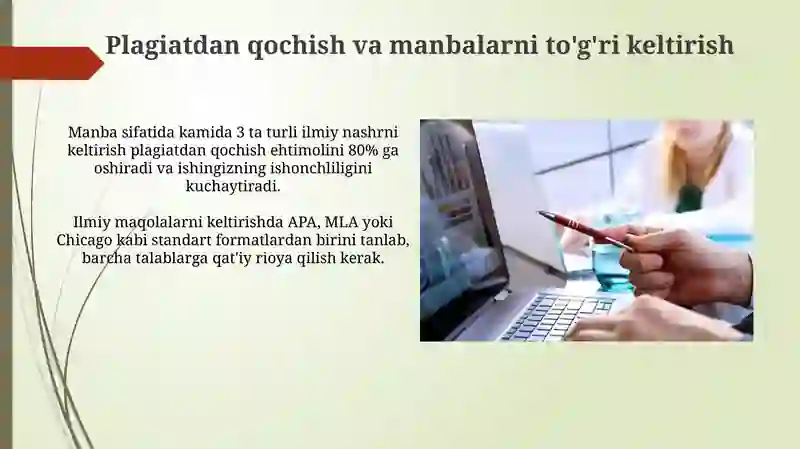 Plagiatdan qochish va manbalarni to'g'ri keltirish

Manba sifatida kamida 3 ta turli ilmiy nashrni keltirish plagiatdan qochish ehtimolini 80% ga oshiradi va ishingizning ishonchliligini kuchaytiradi.

Ilmiy maqolalarni keltirishda APA, MLA yoki Chicago kabi standart formatlardan birini tanlab, barcha talablarga qat'iy rioya qilish kerak.